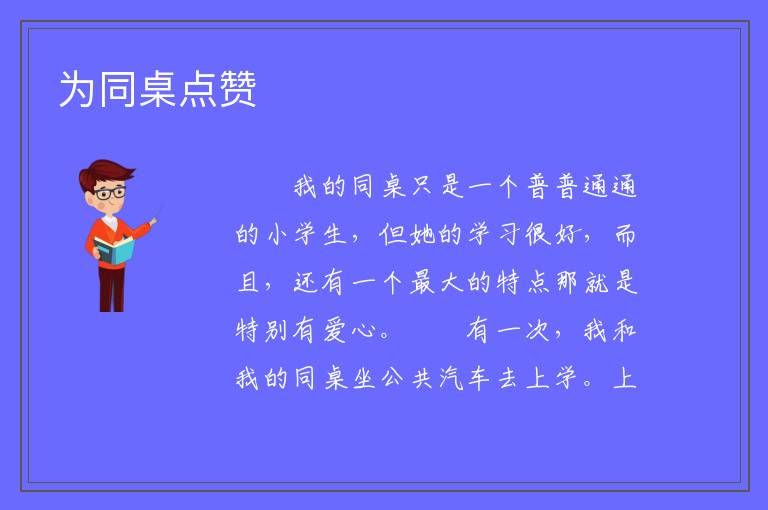 为同桌点赞

我的同桌只是一个普普通通的小学生，但她的学习很好，而且，还有一个最大的特点那就是特别有爱心。　　有一次，我和我的同桌坐公共汽车去上学。上